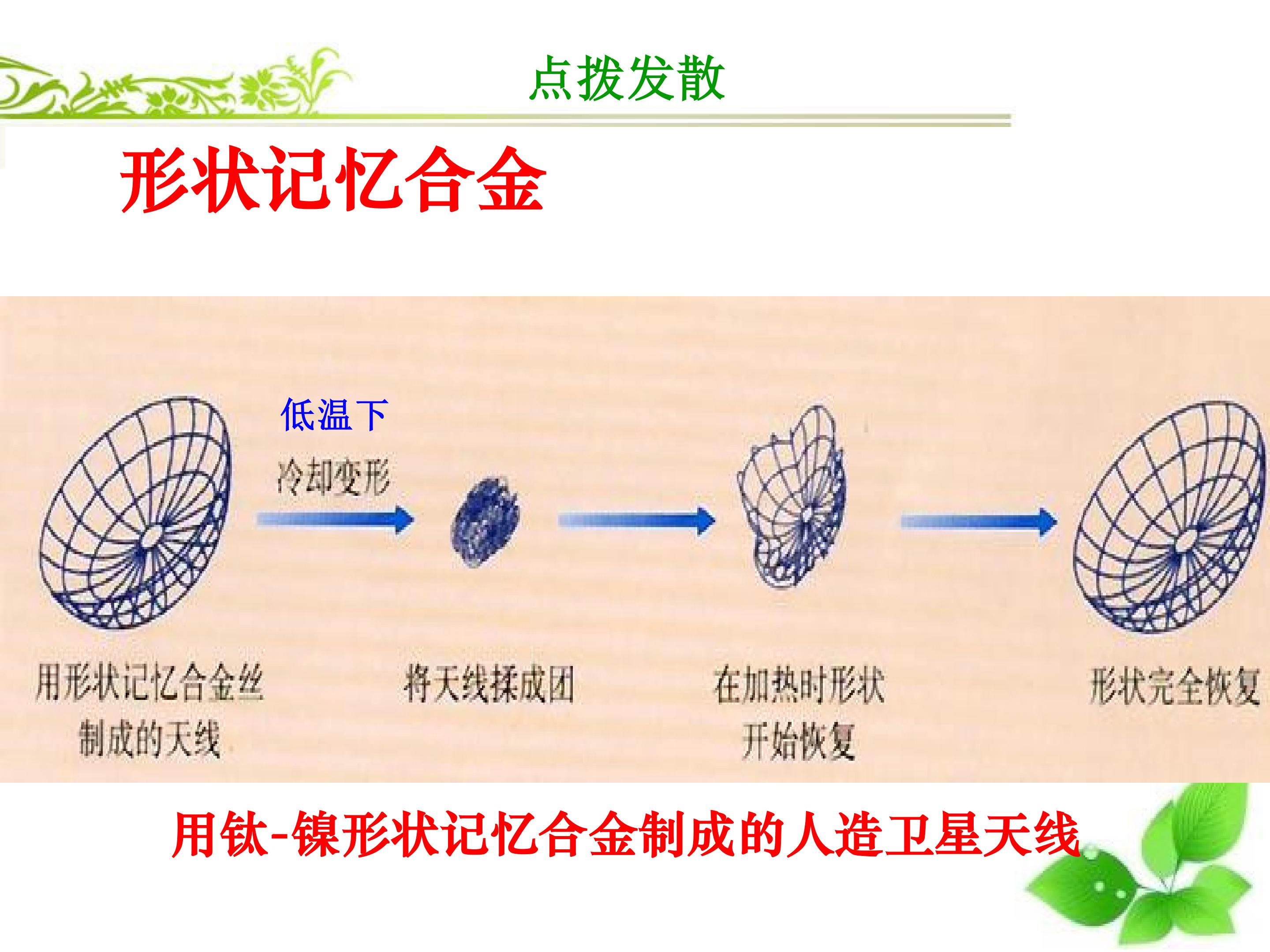 点拨发散

形状记忆合金

低温下
冷却变形

用形状记忆合金丝制成的天线

将天线揉成团

在加热时形状开始恢复

形状完全恢复

用钛-镍形状记忆合金制成的人造卫星天线